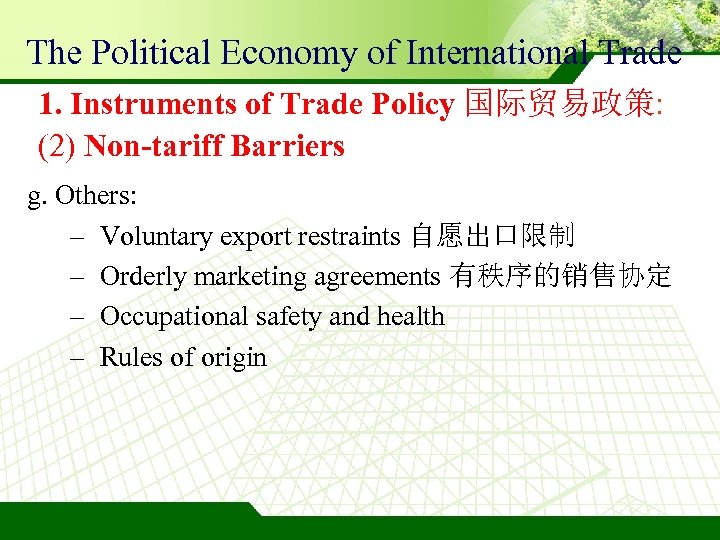 The Political Economy of International Trade

1. Instruments of Trade Policy 国际贸易政策:
(2) Non-tariff Barriers

g. Others:

– Voluntary export restraints 自愿出口限制
– Orderly marketing agreements 有秩序的销售协定
– Occupational safety and health
– Rules of origin